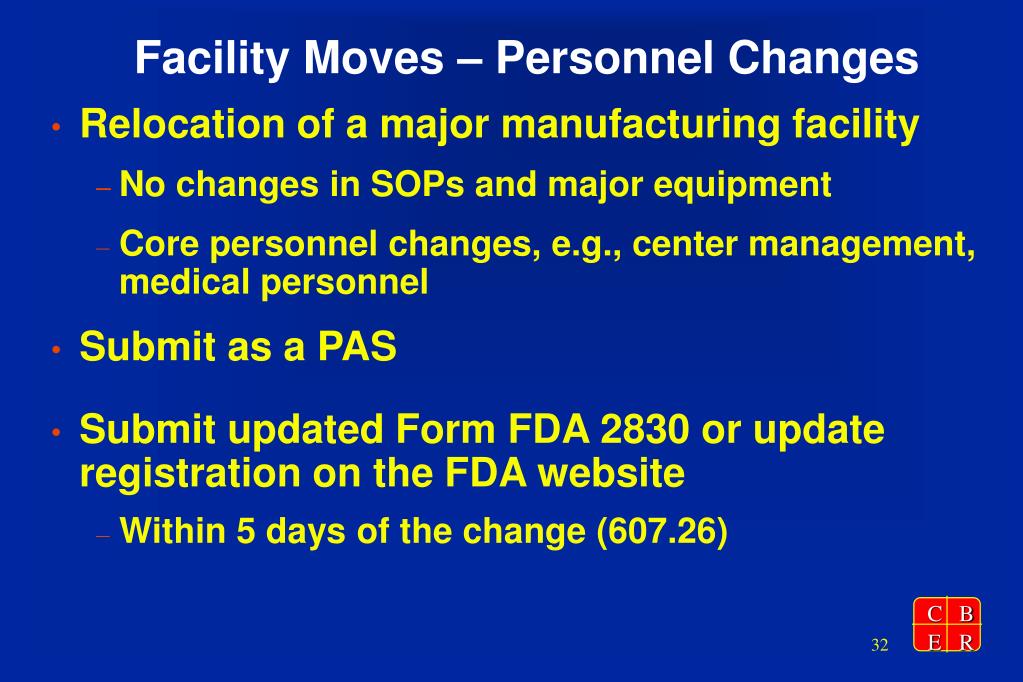 Facility Moves – Personnel Changes

• Relocation of a major manufacturing facility

– No changes in SOPs and major equipment

– Core personnel changes, e.g., center management, medical personnel

• Submit as a PAS

• Submit updated Form FDA 2830 or update registration on the FDA website

– Within 5 days of the change (607.26)

32

C B
E R